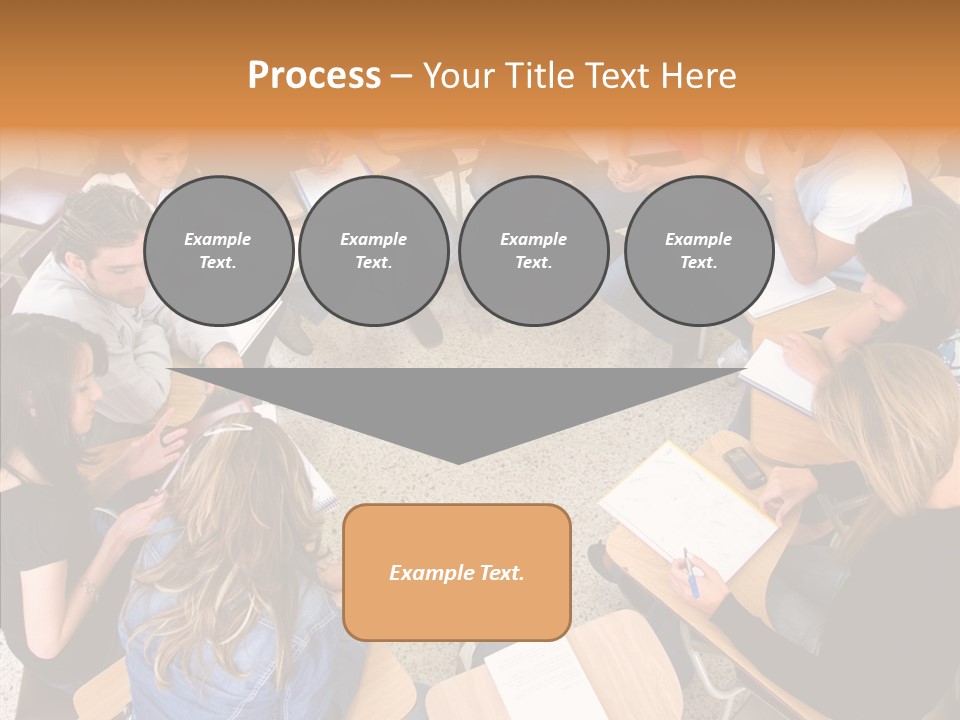 Process – Your Title Text Here

Example Text.

Example Text.

Example Text.

Example Text.

Example Text.